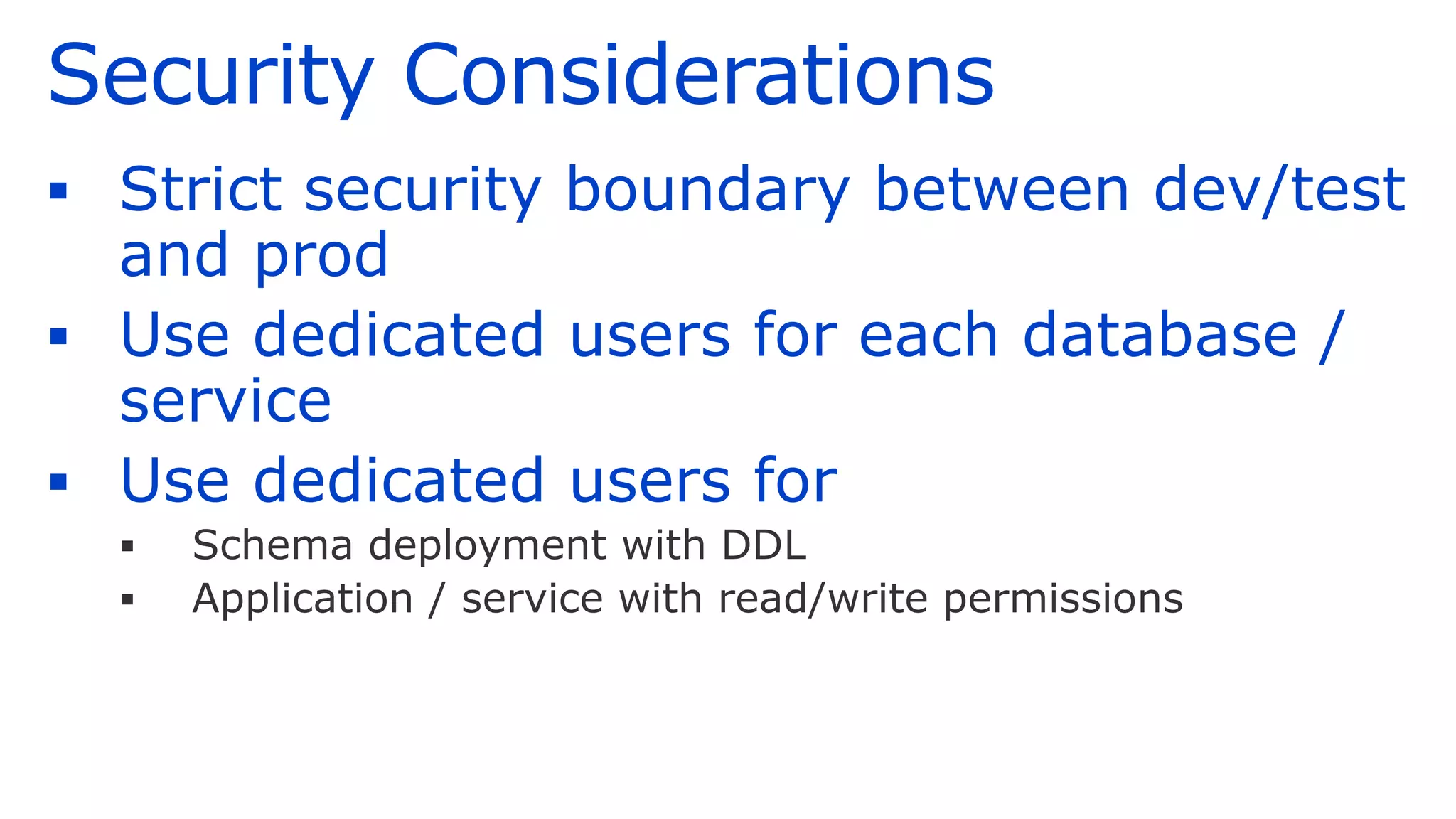 Security Considerations

▪ Strict security boundary between dev/test and prod
▪ Use dedicated users for each database / service
▪ Use dedicated users for
  ▪ Schema deployment with DDL
  ▪ Application / service with read/write permissions